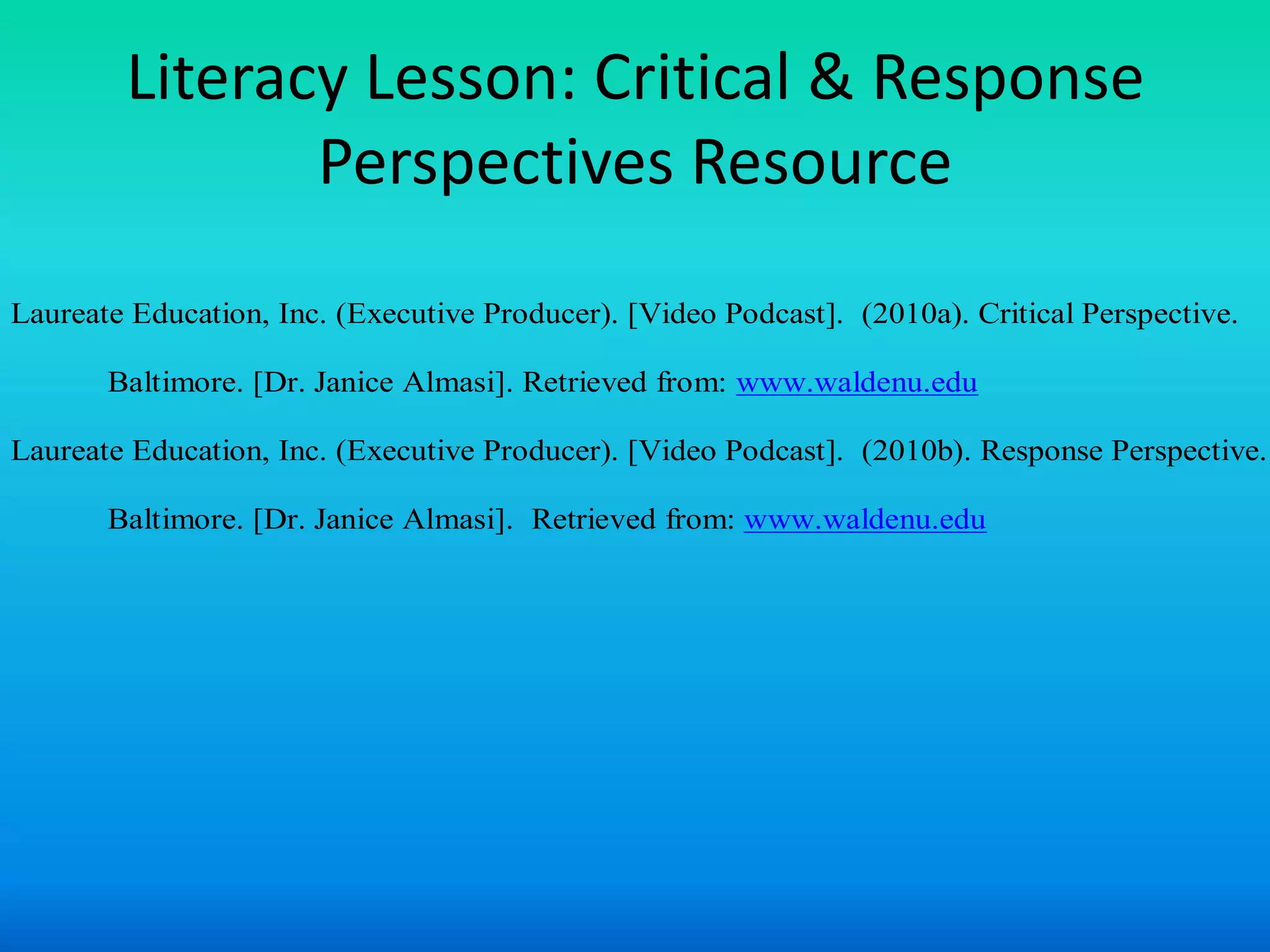 Literacy Lesson: Critical & Response Perspectives Resource

Laureate Education, Inc. (Executive Producer). [Video Podcast]. (2010a). Critical Perspective. Baltimore. [Dr. Janice Almasi]. Retrieved from: www.waldenu.edu

Laureate Education, Inc. (Executive Producer). [Video Podcast]. (2010b). Response Perspective. Baltimore. [Dr. Janice Almasi]. Retrieved from: www.waldenu.edu